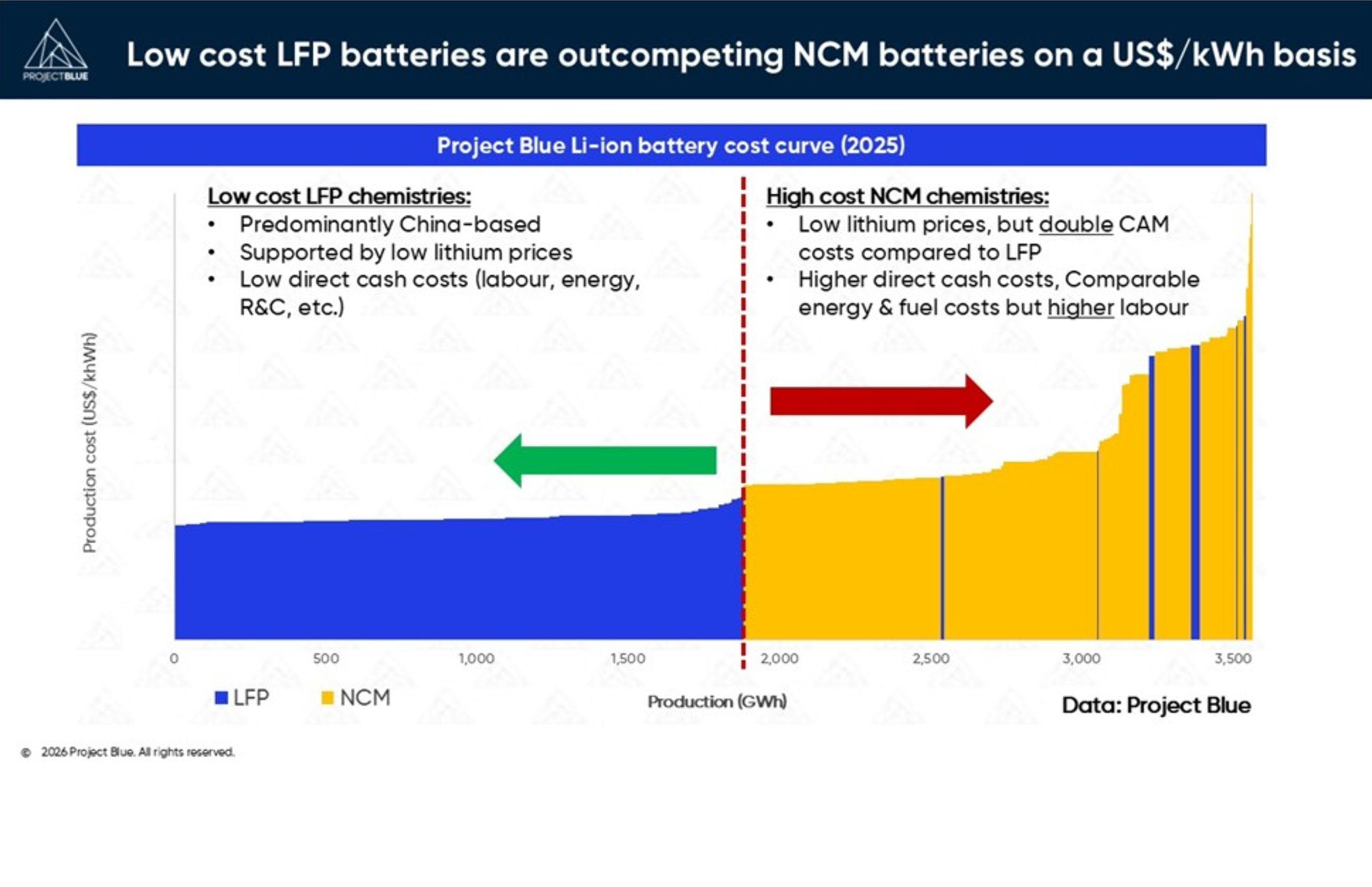 PROJECTBLUE

Low cost LFP batteries are outcompeting NCM batteries on a US$/kWh basis

Project Blue Li-ion battery cost curve (2025)

Low cost LFP chemistries:
• Predominantly China-based
• Supported by low lithium prices
• Low direct cash costs (labour, energy, R&C, etc.)

High cost NCM chemistries:
• Low lithium prices, but double CAM costs compared to LFP
• Higher direct cash costs, Comparable energy & fuel costs but higher labour

Production cost (US$/khWh)

0
500
1,000
1,500
2,000
2,500
3,000
3,500

LFP
NCM

Production (GWh)

Data: Project Blue

© 2026 Project Blue. All rights reserved.